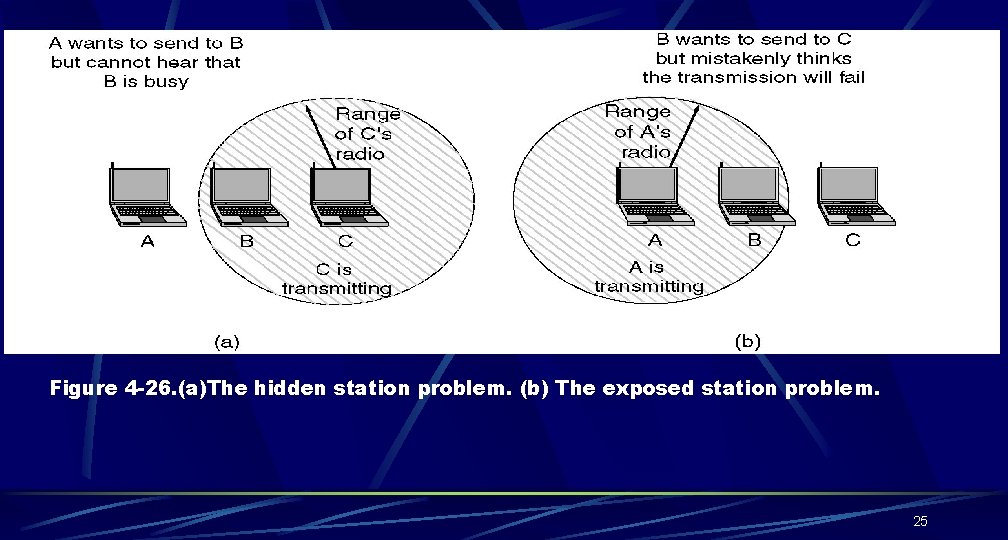 A wants to send to B but cannot hear that B is busy

Range of C's radio

A

B

C

C is transmitting

(a)

B wants to send to C but mistakenly thinks the transmission will fail

Range of A's radio

A

B

C

A is transmitting

(b)

Figure 4-26.(a)The hidden station problem. (b) The exposed station problem.

25